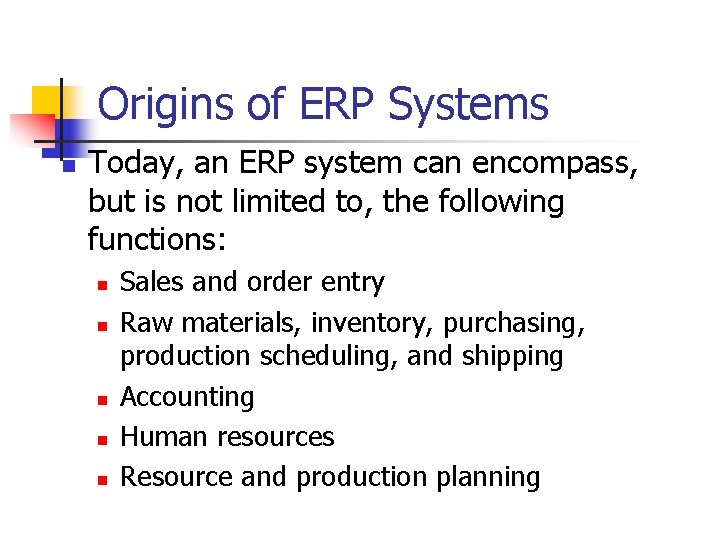 Origins of ERP Systems

Today, an ERP system can encompass, but is not limited to, the following functions:

Sales and order entry

Raw materials, inventory, purchasing, production scheduling, and shipping

Accounting

Human resources

Resource and production planning